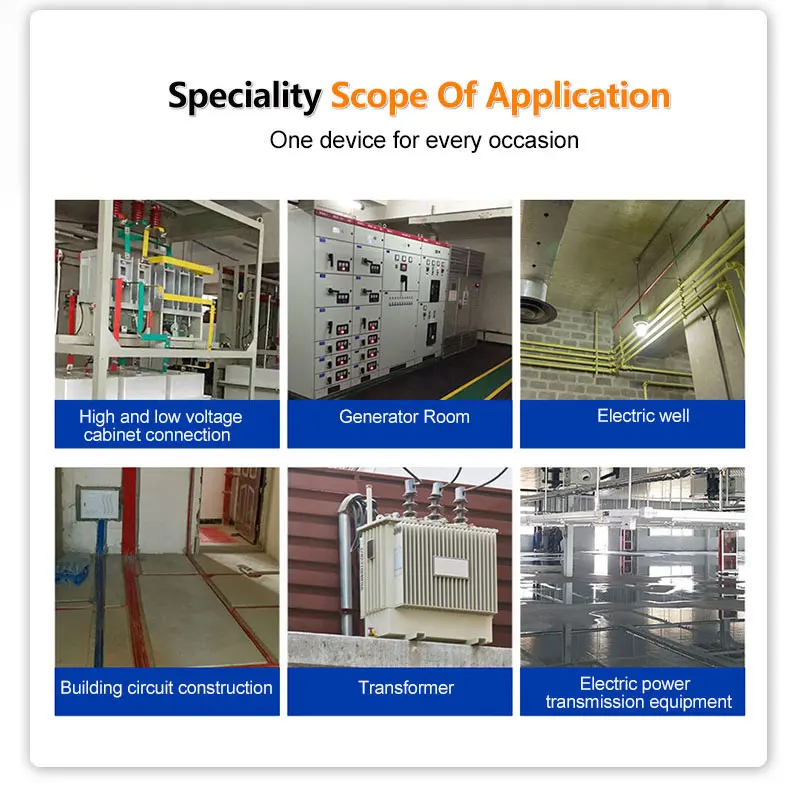 Speciality Scope Of Application

One device for every occasion

High and low voltage cabinet connection

Generator Room

Electric well

Building circuit construction

Transformer

Electric power transmission equipment